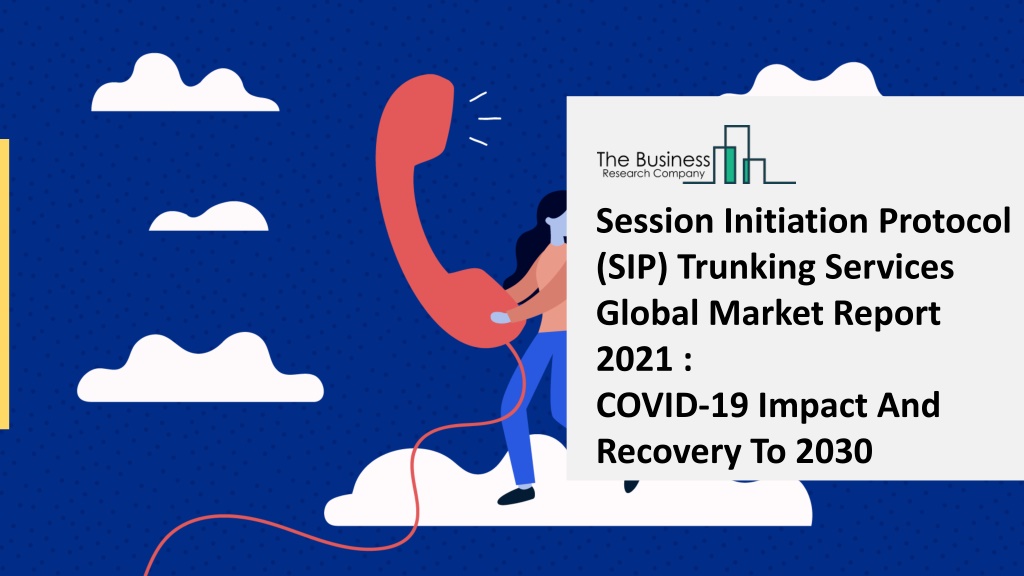 The Business
Research Company

Session Initiation Protocol (SIP) Trunking Services Global Market Report 2021 :
COVID-19 Impact And Recovery To 2030